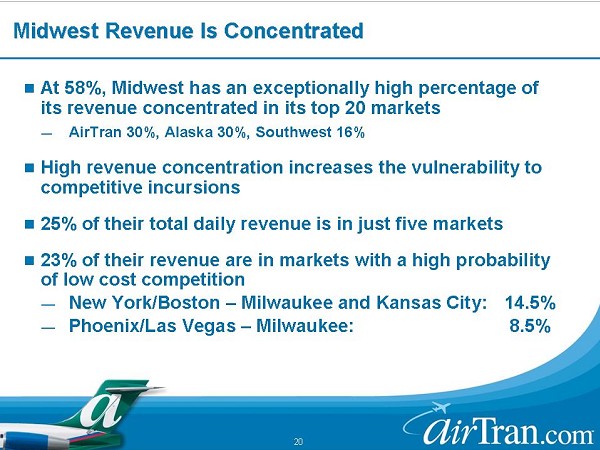 Midwest Revenue Is Concentrated

■ At 58%, Midwest has an exceptionally high percentage of its revenue concentrated in its top 20 markets

— AirTran 30%, Alaska 30%, Southwest 16%

■ High revenue concentration increases the vulnerability to competitive incursions

■ 25% of their total daily revenue is in just five markets

■ 23% of their revenue are in markets with a high probability of low cost competition

— New York/Boston – Milwaukee and Kansas City: 14.5%

— Phoenix/Las Vegas – Milwaukee: 8.5%

a

20

airTran.com